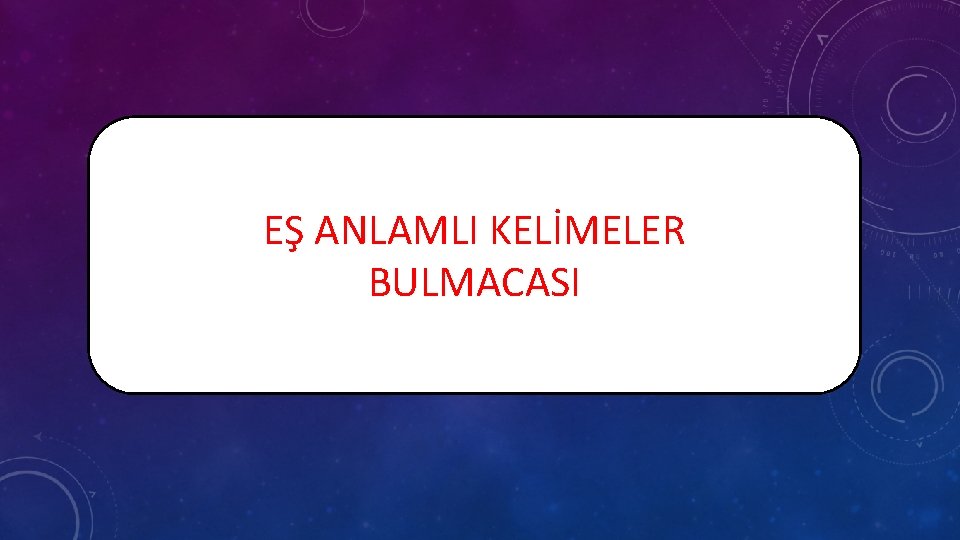 EŞ ANLAMLI KELİMELER BULMACASI